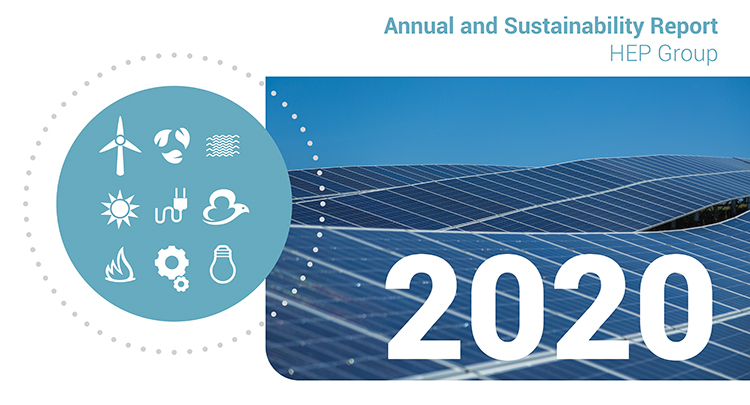 Annual and Sustainability Report
HEP Group

2020